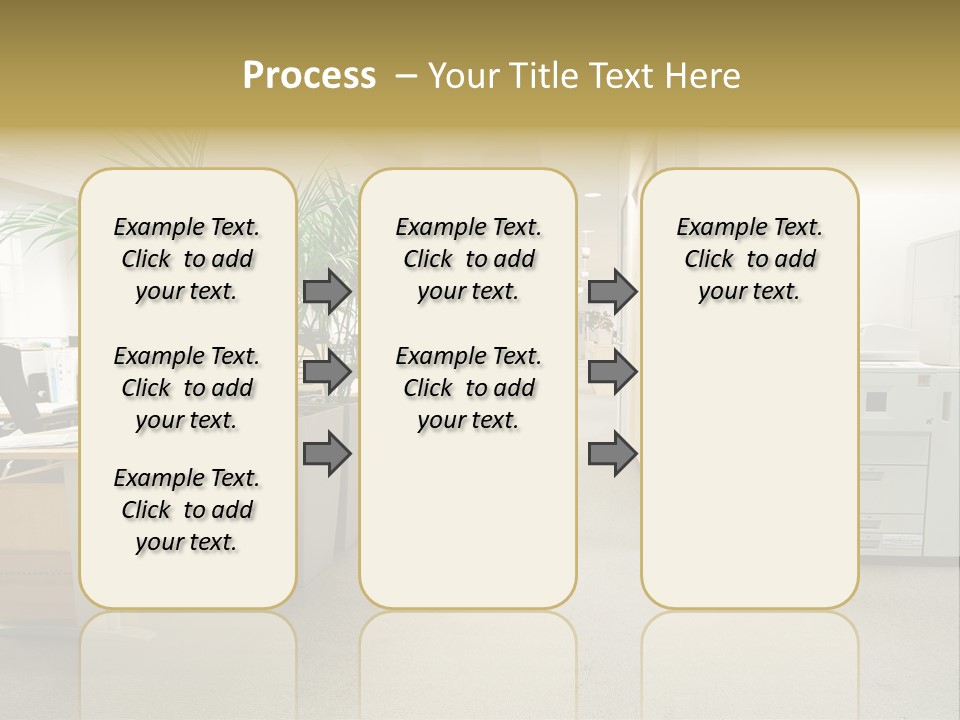 Process – Your Title Text Here

Example Text. Click to add your text.

Example Text. Click to add your text.

Example Text. Click to add your text.

Example Text. Click to add your text.

Example Text. Click to add your text.

Example Text. Click to add your text.